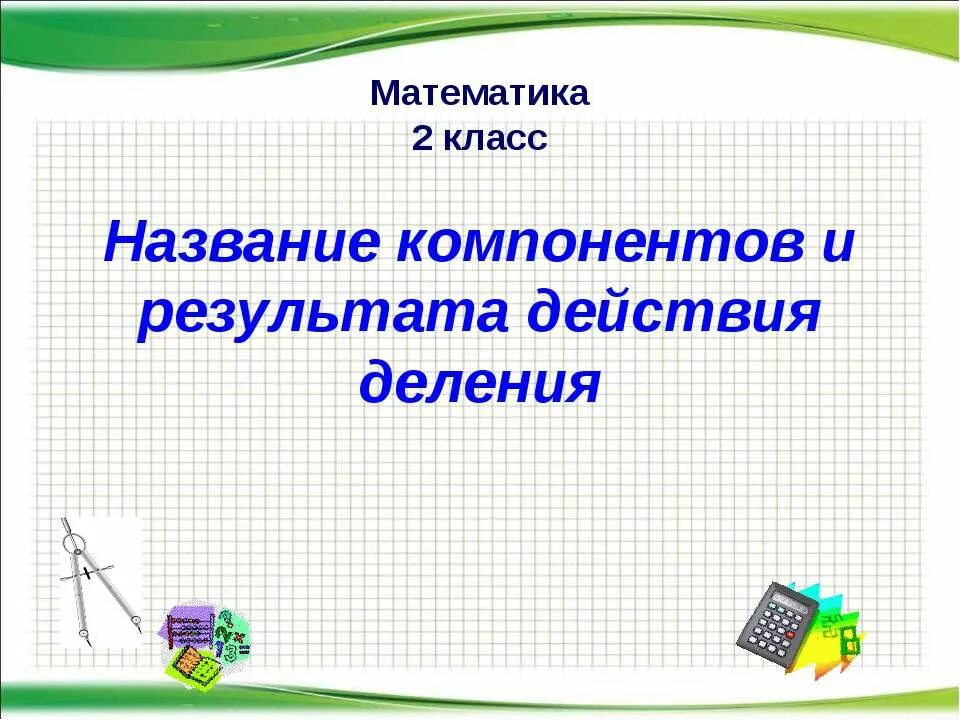 Математика
2 класс

Название компонентов и результата действия деления